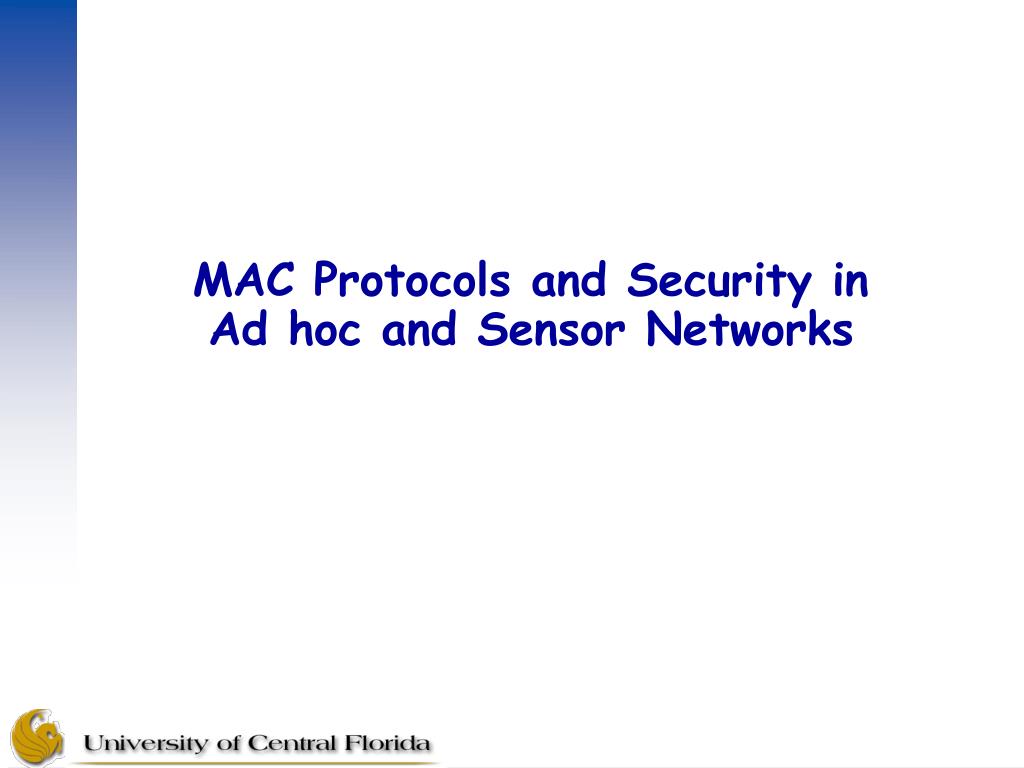 MAC Protocols and Security in Ad hoc and Sensor Networks

University of Central Florida